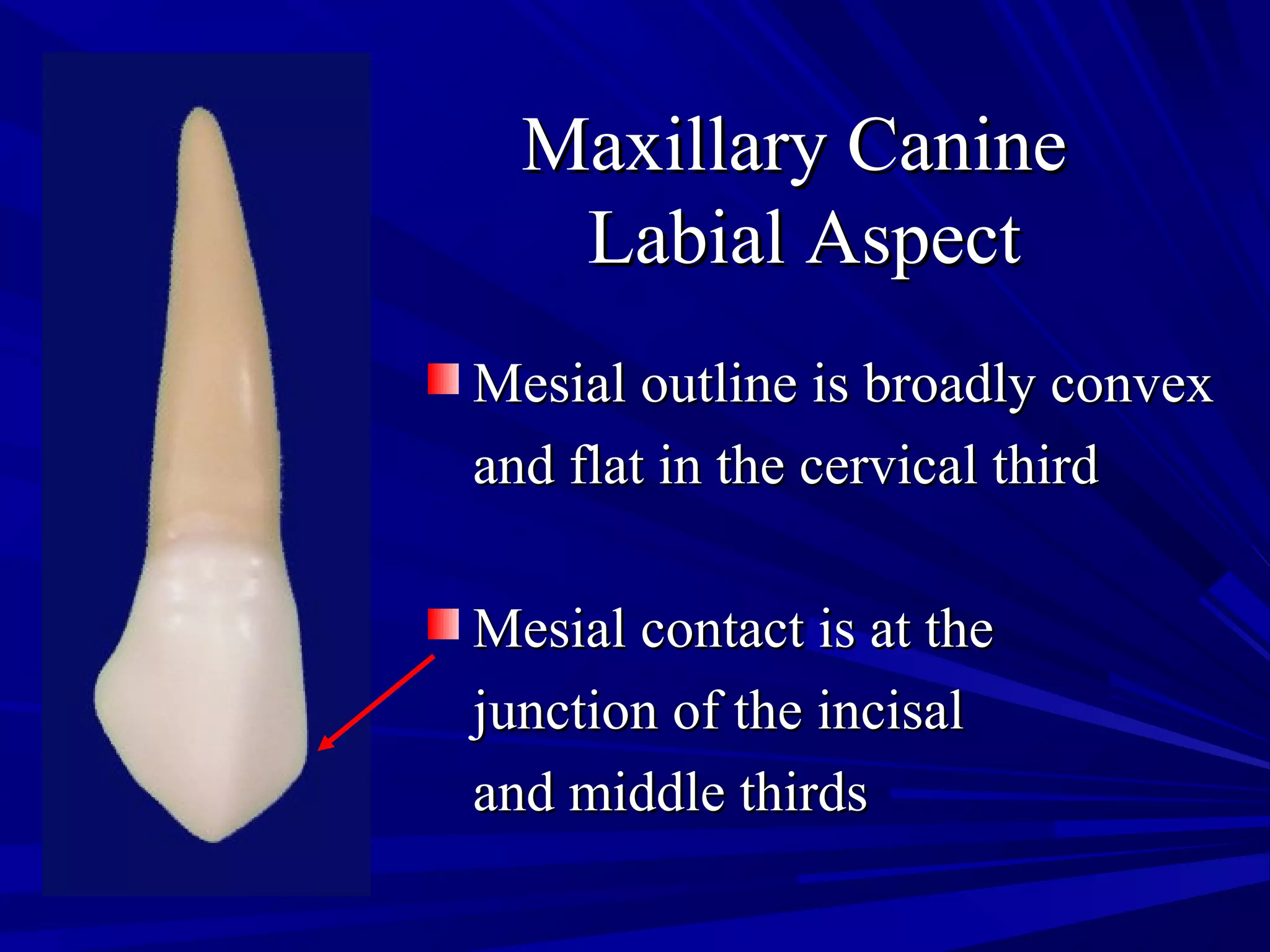 Maxillary Canine
Labial Aspect

Mesial outline is broadly convex and flat in the cervical third

Mesial contact is at the junction of the incisal and middle thirds